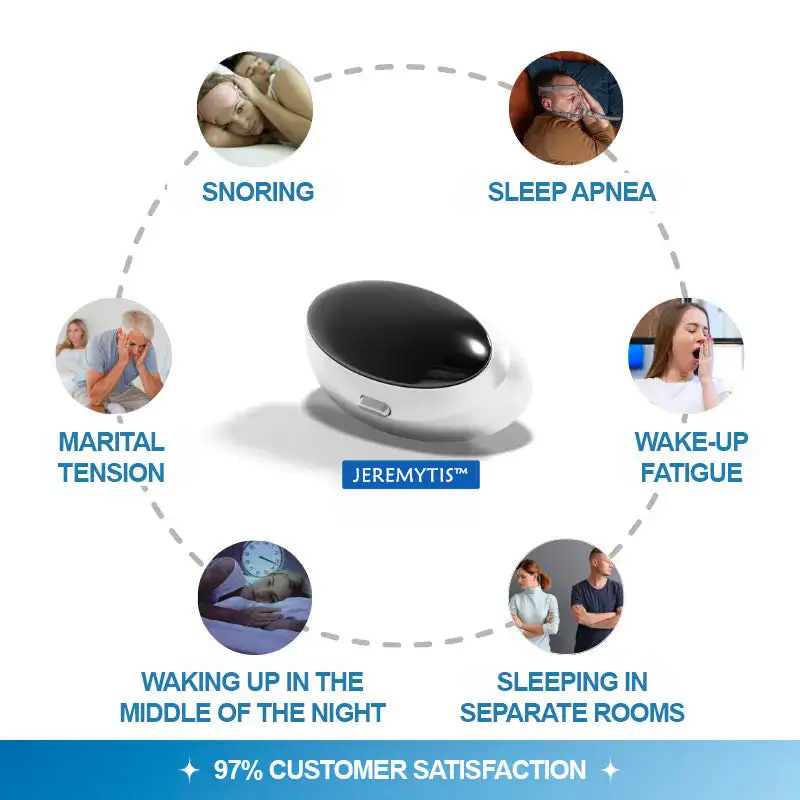 SNORING

SLEEP APNEA

MARITAL TENSION

JEREMYTIS™

WAKE-UP FATIGUE

WAKING UP IN THE MIDDLE OF THE NIGHT

SLEEPING IN SEPARATE ROOMS

✦ 97% CUSTOMER SATISFACTION ✦